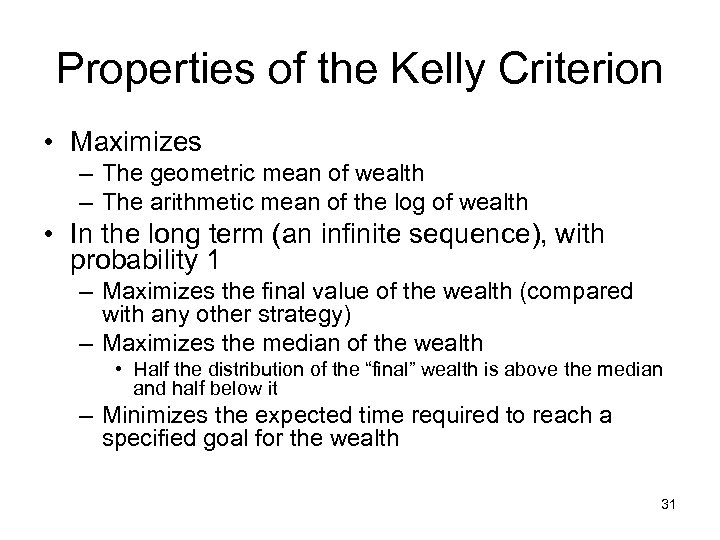 Properties of the Kelly Criterion

• Maximizes
– The geometric mean of wealth
– The arithmetic mean of the log of wealth
• In the long term (an infinite sequence), with probability 1
– Maximizes the final value of the wealth (compared with any other strategy)
– Maximizes the median of the wealth
• Half the distribution of the “final” wealth is above the median and half below it
– Minimizes the expected time required to reach a specified goal for the wealth

31